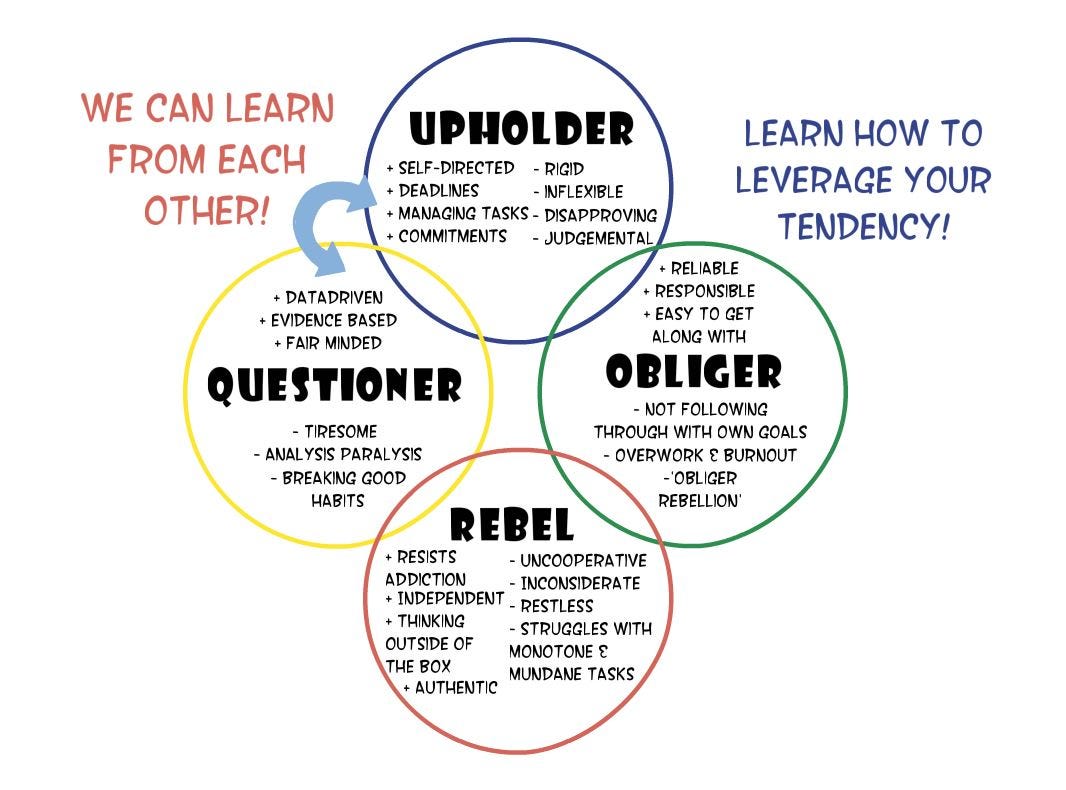 WE CAN LEARN FROM EACH OTHER!

UPHOLDER

+ SELF-DIRECTED
+ DEADLINES
+ MANAGING TASKS
+ COMMITMENTS

- RIGID
- INFLEXIBLE
- DISAPPROVING
- JUDGEMENTAL

LEARN HOW TO LEVERAGE YOUR TENDENCY!

+ DATADRIVEN
+ EVIDENCE BASED
+ FAIR MINDED

QUESTIONER

- TIRESOME
- ANALYSIS PARALYSIS
- BREAKING GOOD HABITS

+ RELIABLE
+ RESPONSIBLE
+ EASY TO GET ALONG WITH

OBLIGER

- NOT FOLLOWING THROUGH WITH OWN GOALS
- OVERWORK & BURNOUT
-'OBLIGER REBELLION'

REBEL

+ RESISTS ADDICTION
+ INDEPENDENT
+ THINKING OUTSIDE OF THE BOX
+ AUTHENTIC

- UNCOOPERATIVE
- INCONSIDERATE
- RESTLESS
- STRUGGLES WITH MONOTONE & MUNDANE TASKS